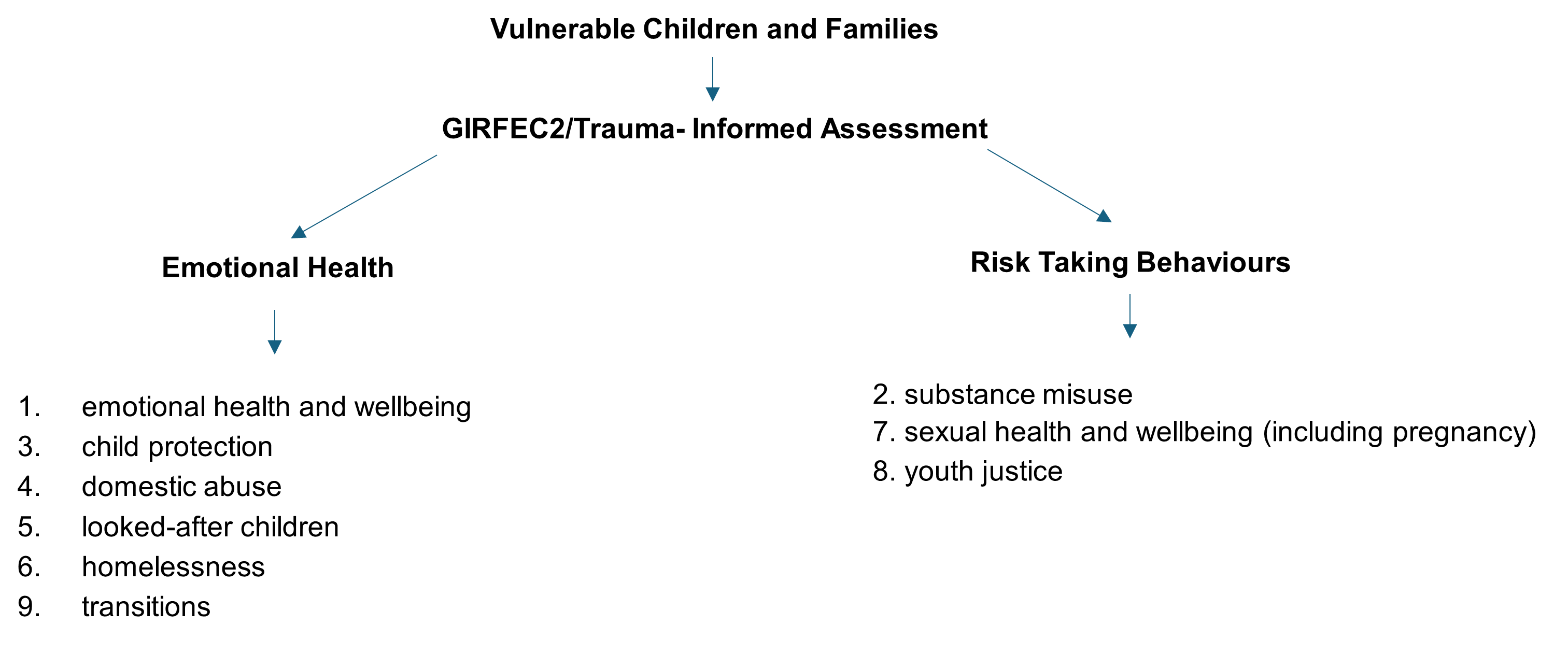 Vulnerable Children and Families

GIRFEC2/Trauma- Informed Assessment

Emotional Health

1. emotional health and wellbeing
3. child protection
4. domestic abuse
5. looked-after children
6. homelessness
9. transitions

Risk Taking Behaviours

2. substance misuse
7. sexual health and wellbeing (including pregnancy)
8. youth justice